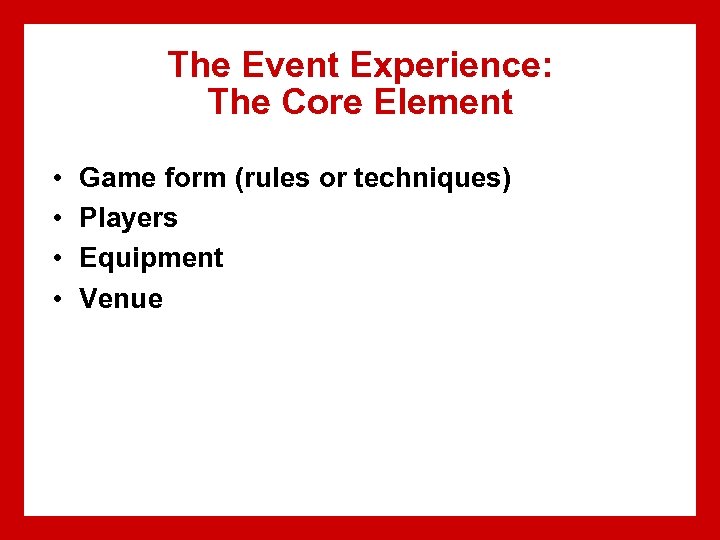 The Event Experience:
The Core Element

• Game form (rules or techniques)
• Players
• Equipment
• Venue